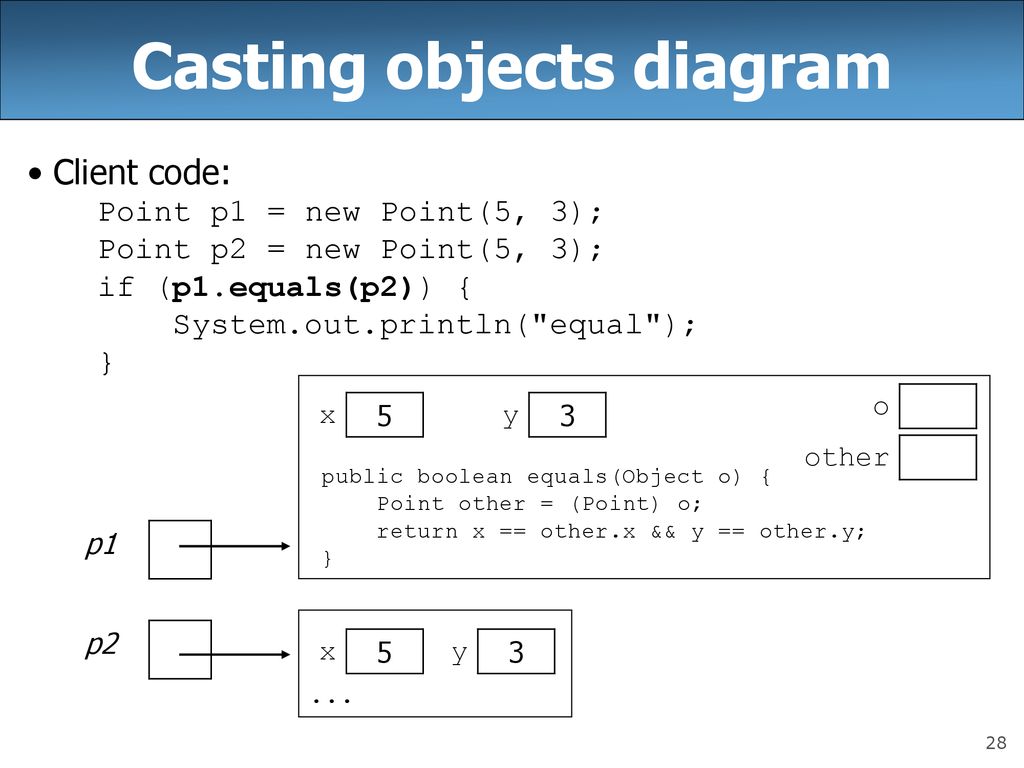 Casting objects diagram

• Client code:

Point p1 = new Point(5, 3);
Point p2 = new Point(5, 3);
if (p1.equals(p2)) {
    System.out.println("equal");
}

x 5 y 3

o

other

public boolean equals(Object o) {
    Point other = (Point) o;
    return x == other.x && y == other.y;
}

p1

p2

x 5 y 3

...

28